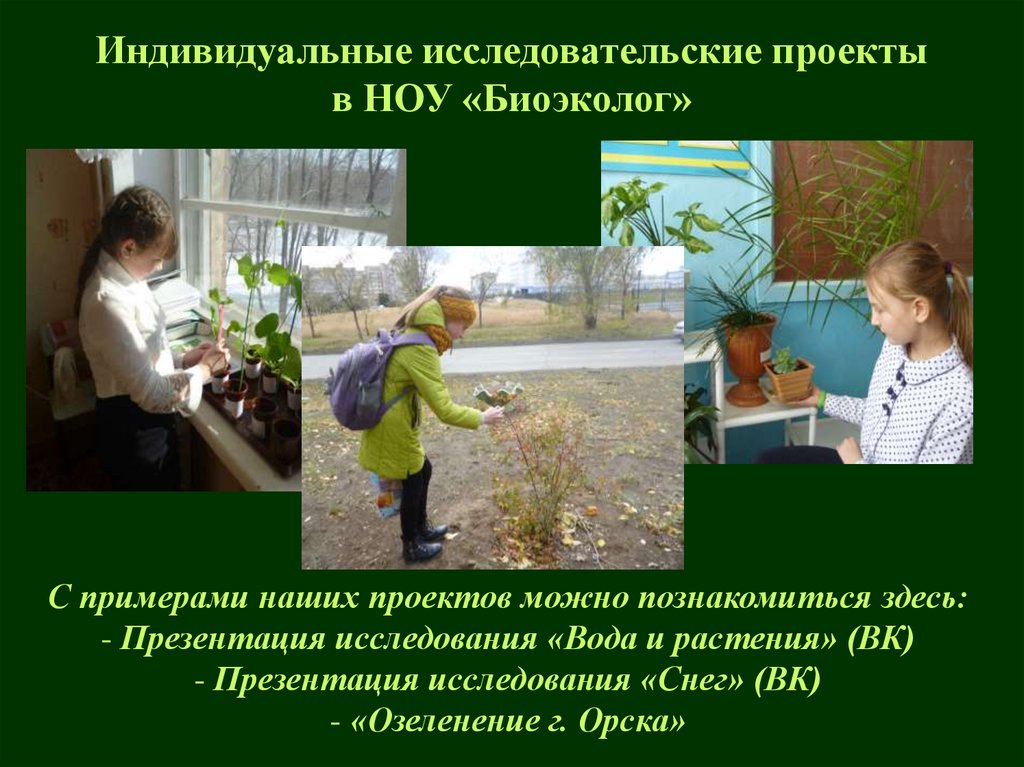 Индивидуальные исследовательские проекты в НОУ «Биоэколог»

С примерами наших проектов можно познакомиться здесь:
- Презентация исследования «Вода и растения» (ВК)
- Презентация исследования «Снег» (ВК)
- «Озеленение г. Орска»